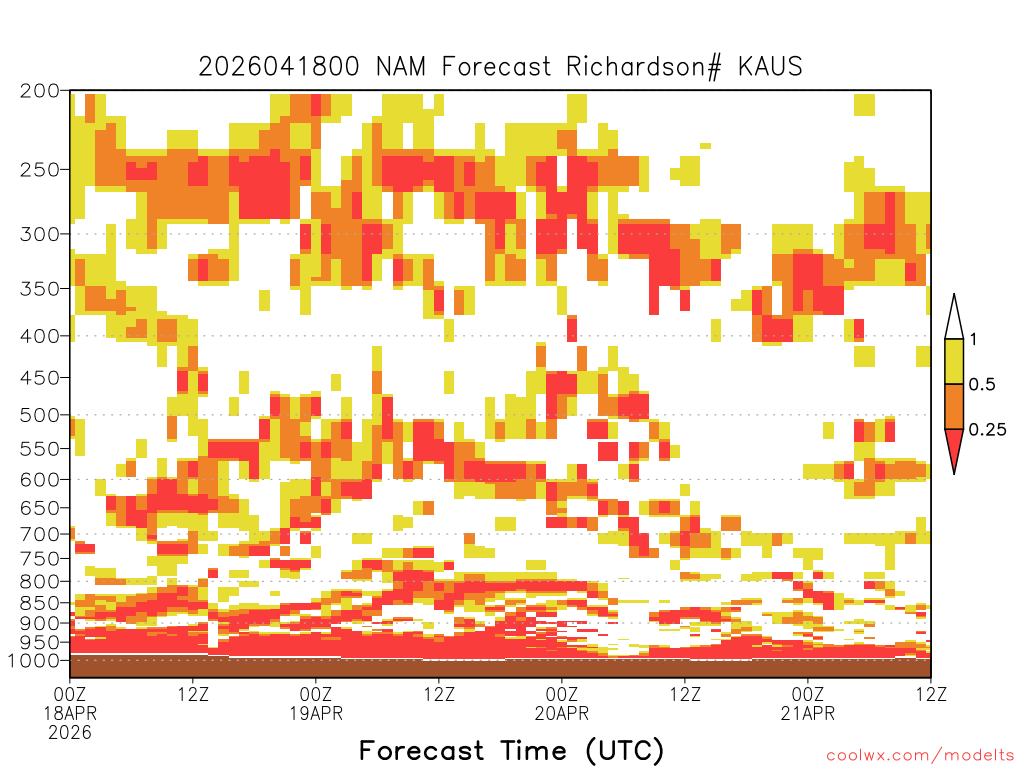 2026041800 NAM Forecast Richardson# KAUS

200
250
300
350
400
450
500
550
600
650
700
750
800
850
900
950
1000

1
0.5
0.25

00Z 18APR 2026
12Z
00Z 19APR
12Z
00Z 20APR
12Z
00Z 21APR
12Z

Forecast Time (UTC)

coolwx.com/modelts